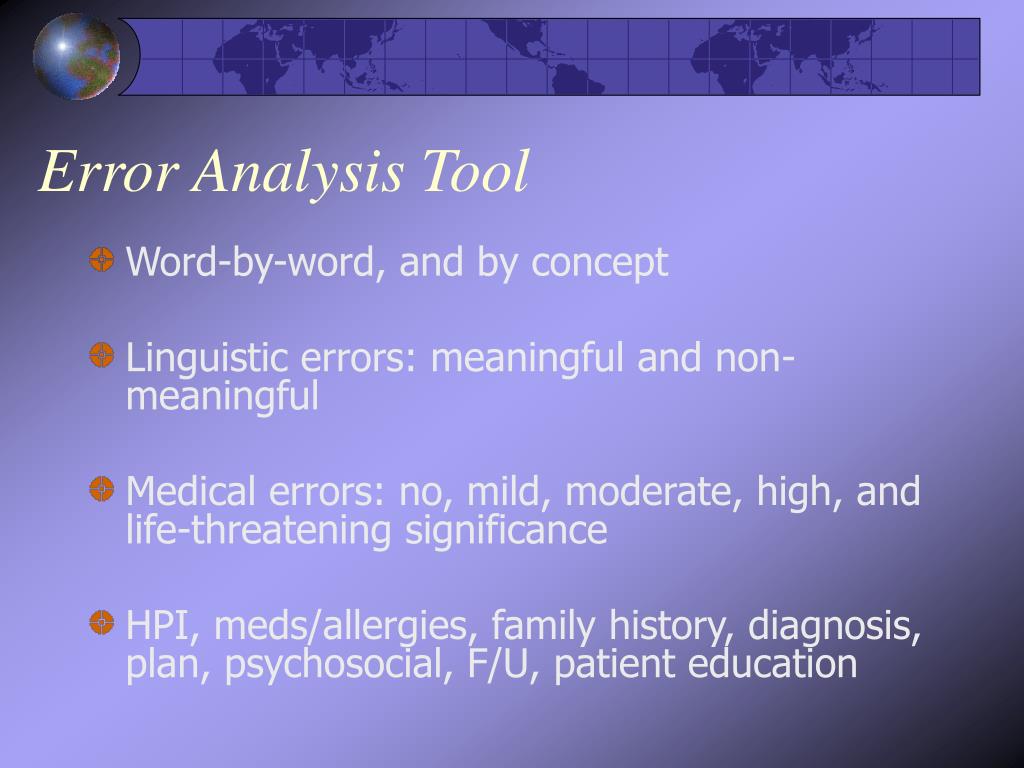 Error Analysis Tool

Word-by-word, and by concept

Linguistic errors: meaningful and non-meaningful

Medical errors: no, mild, moderate, high, and life-threatening significance

HPI, meds/allergies, family history, diagnosis, plan, psychosocial, F/U, patient education